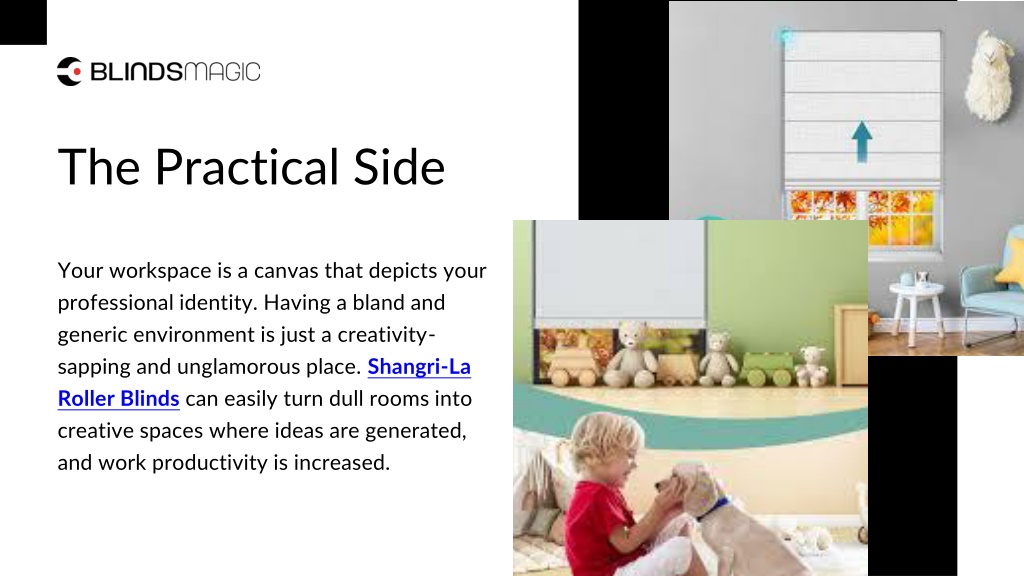 BLINDSMAGIC

The Practical Side

Your workspace is a canvas that depicts your professional identity. Having a bland and generic environment is just a creativity-sapping and unglamorous place. Shangri-La Roller Blinds can easily turn dull rooms into creative spaces where ideas are generated, and work productivity is increased.